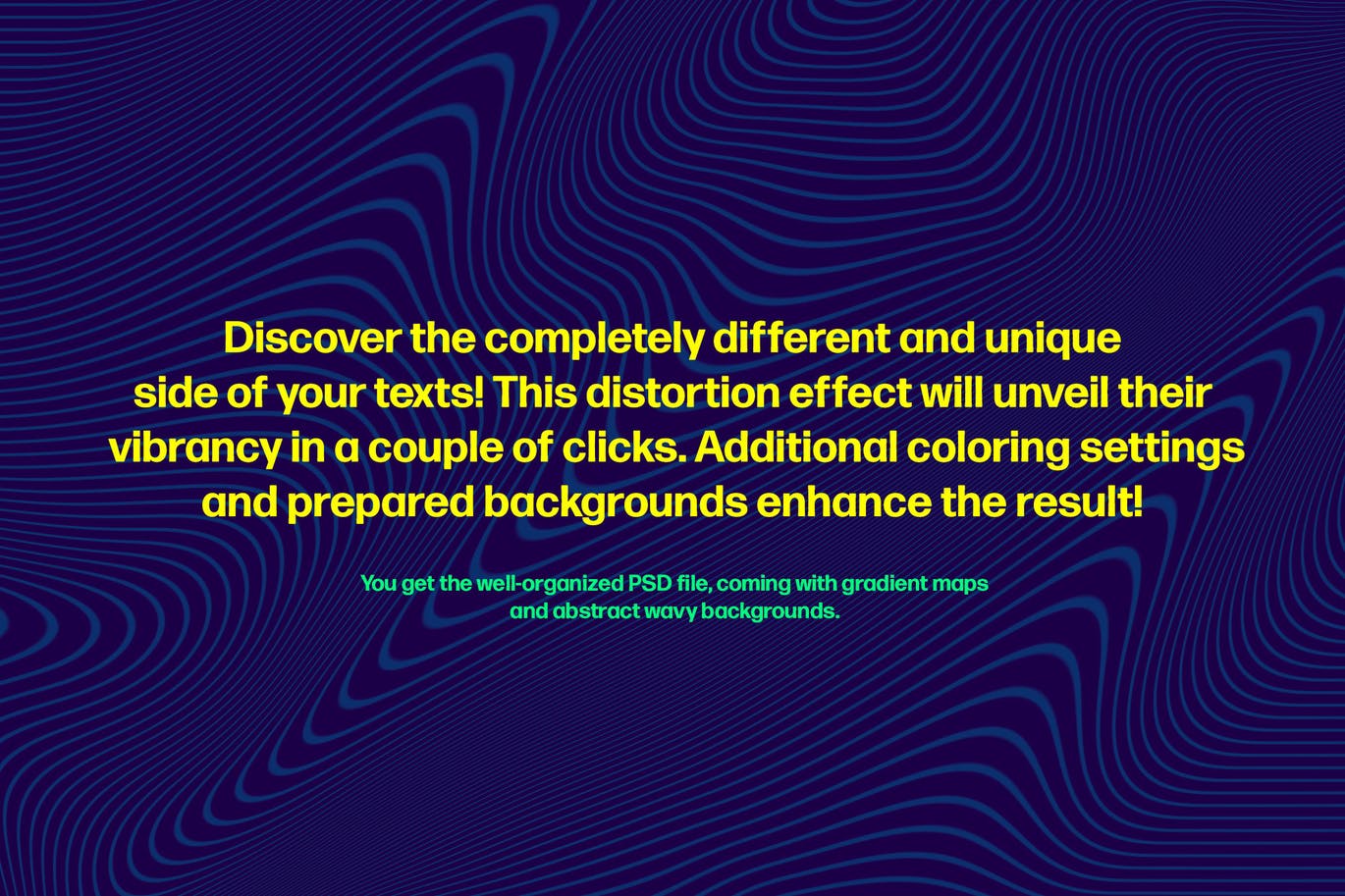 Discover the completely different and unique side of your texts! This distortion effect will unveil their vibrancy in a couple of clicks. Additional coloring settings and prepared backgrounds enhance the result!

You get the well-organized PSD file, coming with gradient maps and abstract wavy backgrounds.